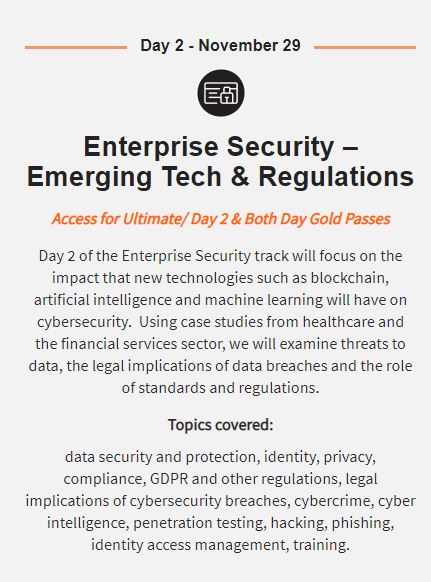 Day 2 - November 29

Enterprise Security – Emerging Tech & Regulations

Access for Ultimate/ Day 2 & Both Day Gold Passes

Day 2 of the Enterprise Security track will focus on the impact that new technologies such as blockchain, artificial intelligence and machine learning will have on cybersecurity.  Using case studies from healthcare and the financial services sector, we will examine threats to data, the legal implications of data breaches and the role of standards and regulations.

Topics covered:

data security and protection, identity, privacy, compliance, GDPR and other regulations, legal implications of cybersecurity breaches, cybercrime, cyber intelligence, penetration testing, hacking, phishing, identity access management, training.